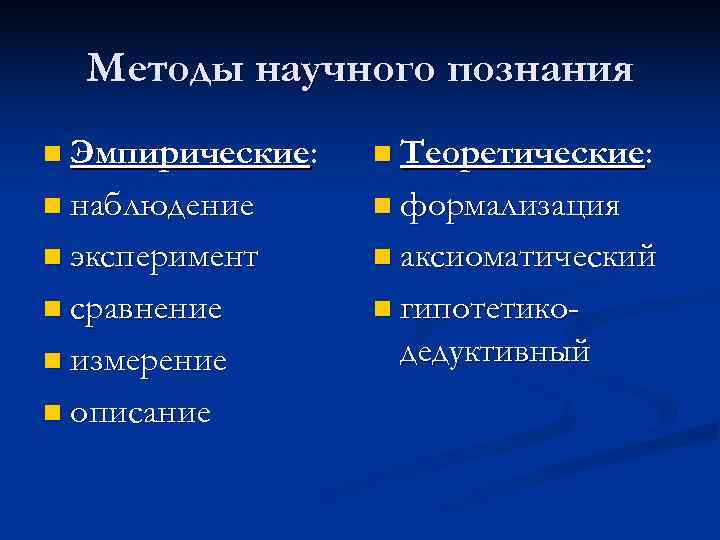 Методы научного познания

Эмпирические:
наблюдение
эксперимент
сравнение
измерение
описание

Теоретические:
формализация
аксиоматический
гипотетико-дедуктивный